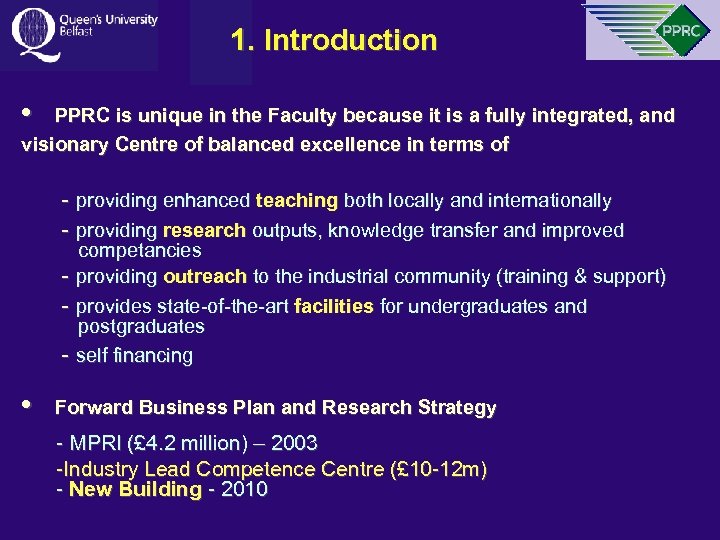 Queen's University Belfast

1. Introduction

PPRC

• PPRC is unique in the Faculty because it is a fully integrated, and visionary Centre of balanced excellence in terms of

- providing enhanced teaching both locally and internationally
- providing research outputs, knowledge transfer and improved competancies
- providing outreach to the industrial community (training & support)
- provides state-of-the-art facilities for undergraduates and postgraduates
- self financing

• Forward Business Plan and Research Strategy

- MPRI (£4.2 million) – 2003
-Industry Lead Competence Centre (£10-12m)
- New Building - 2010